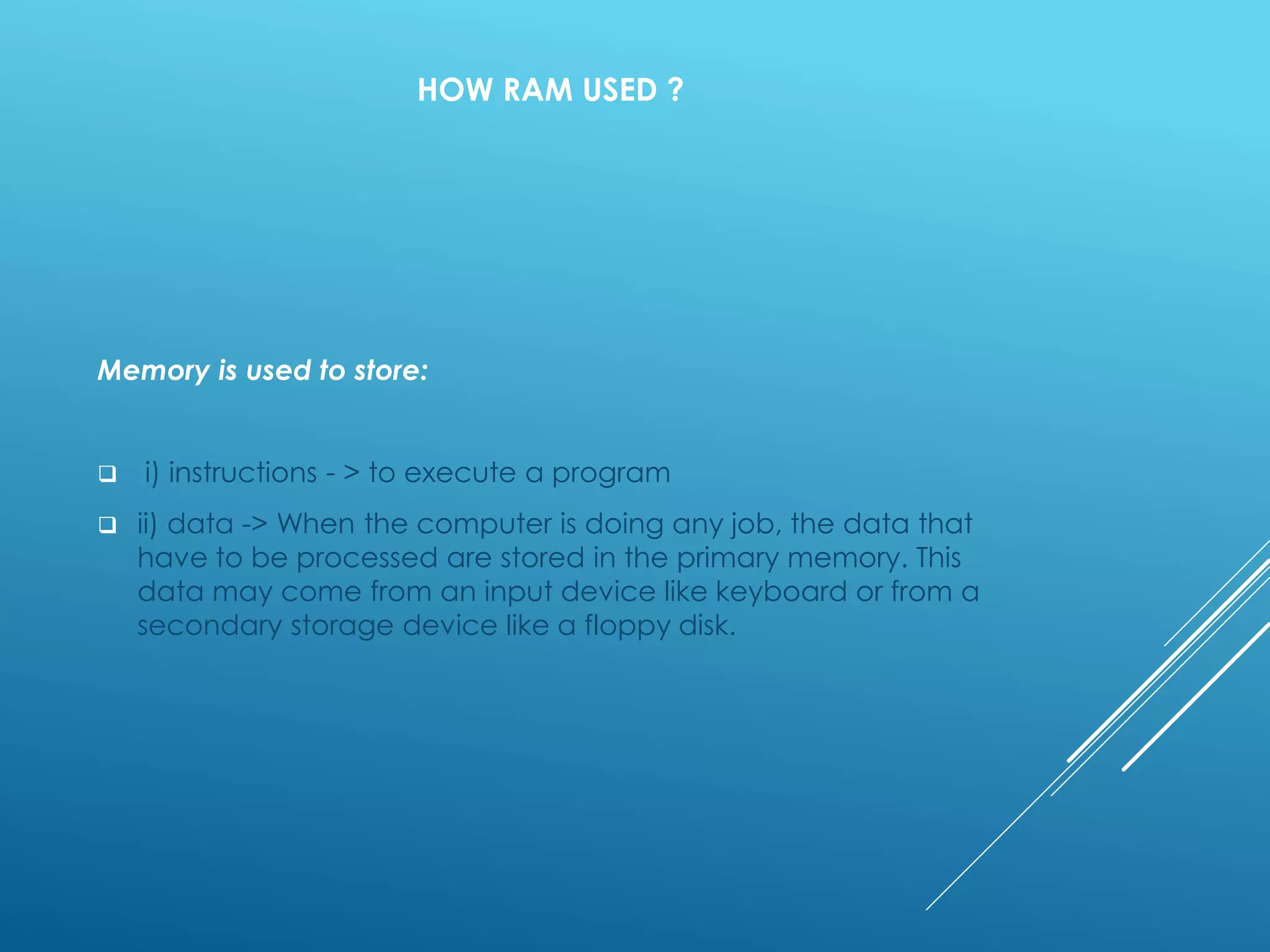 HOW RAM USED ?

Memory is used to store:

❑ i) instructions - > to execute a program

❑ ii) data -> When the computer is doing any job, the data that have to be processed are stored in the primary memory. This data may come from an input device like keyboard or from a secondary storage device like a floppy disk.